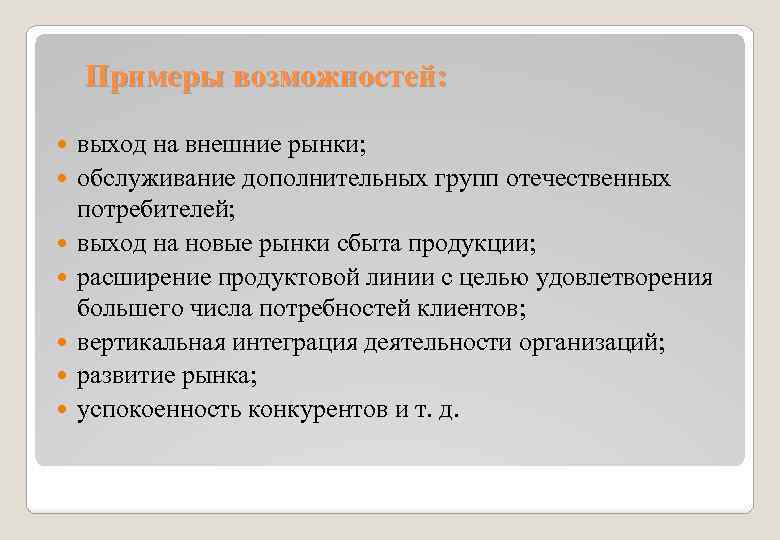 Примеры возможностей:

- выход на внешние рынки;
- обслуживание дополнительных групп отечественных потребителей;
- выход на новые рынки сбыта продукции;
- расширение продуктовой линии с целью удовлетворения большего числа потребностей клиентов;
- вертикальная интеграция деятельности организаций;
- развитие рынка;
- успокоенность конкурентов и т. д.